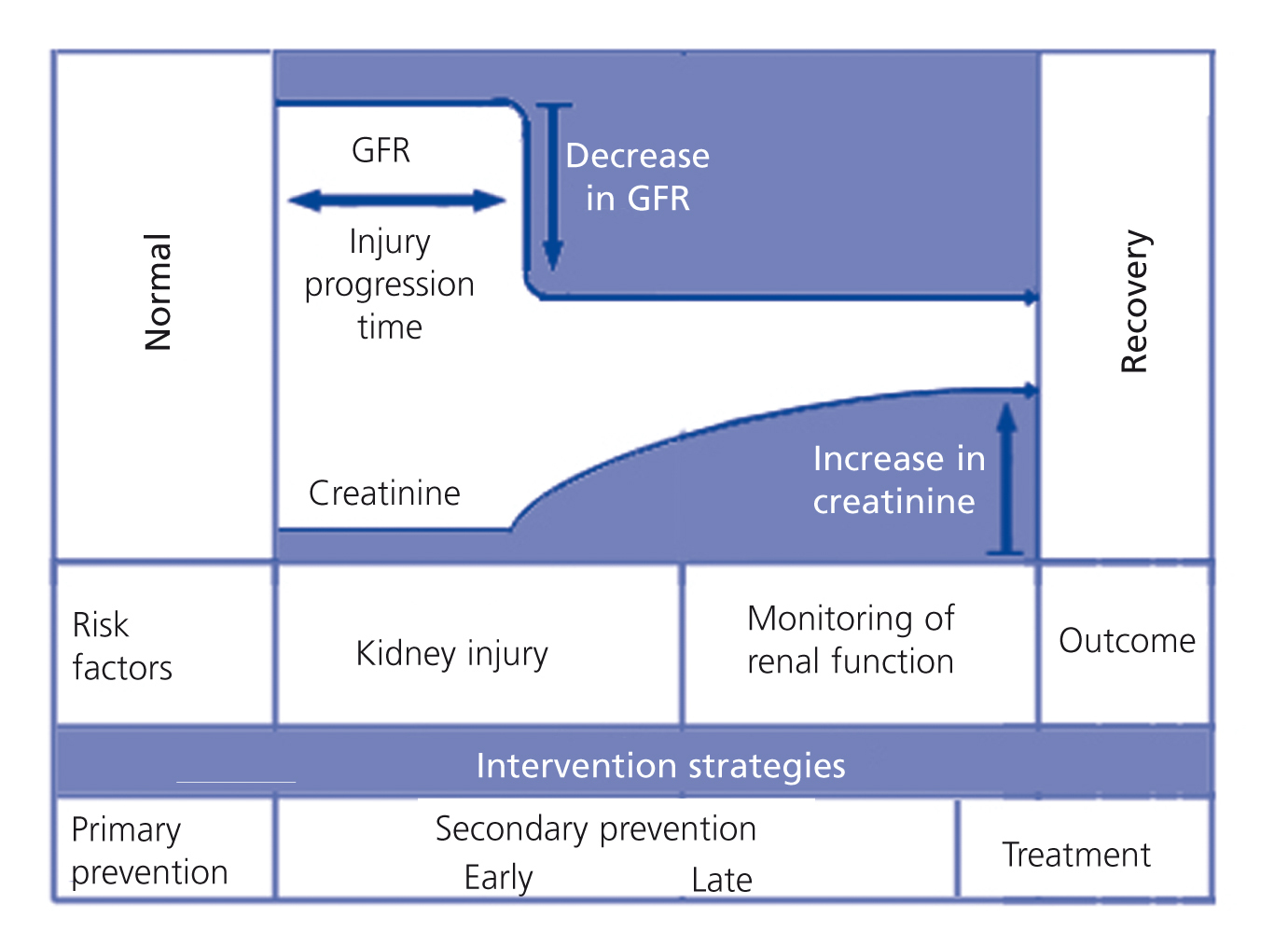 Normal

GFR

Injury progression time

Decrease in GFR

Creatinine

Increase in creatinine

Recovery

Risk factors

Kidney injury

Monitoring of renal function

Outcome

Intervention strategies

Primary prevention

Secondary prevention
Early Late

Treatment